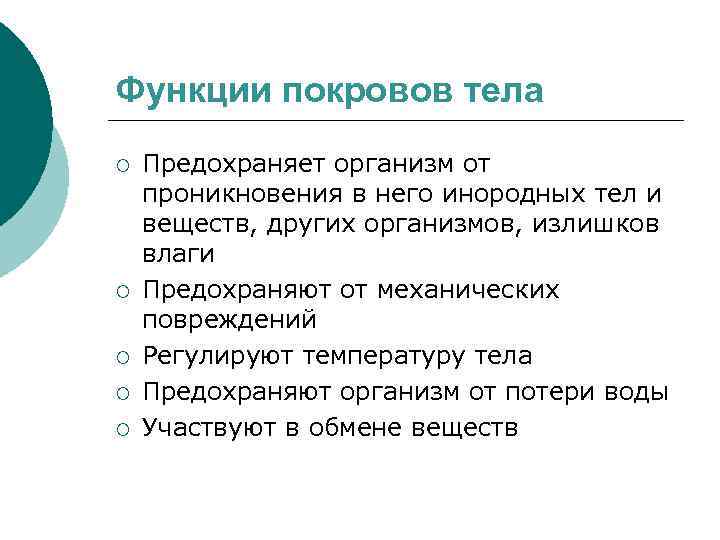 Функции покровов тела

○ Предохраняет организм от проникновения в него инородных тел и веществ, других организмов, излишков влаги
○ Предохраняют от механических повреждений
○ Регулируют температуру тела
○ Предохраняют организм от потери воды
○ Участвуют в обмене веществ